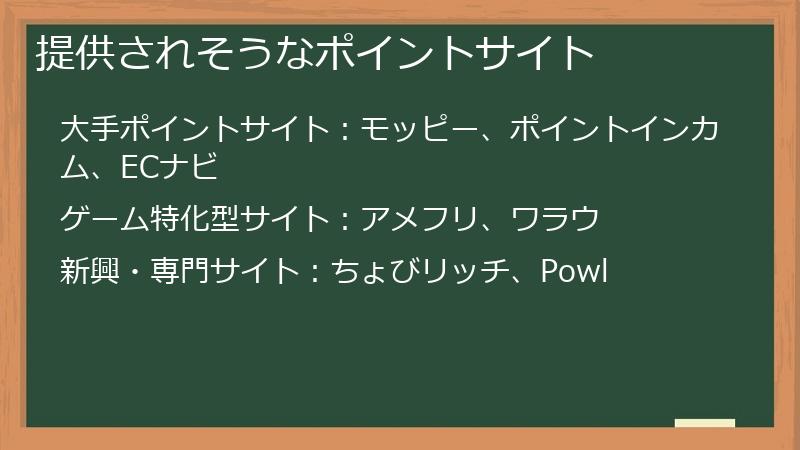 提供されそうなポイントサイト

大手ポイントサイト：モッピー、ポイントインカム、ECナビ

ゲーム特化型サイト：アメフリ、ワラウ

新興・専門サイト：ちょびリッチ、Powl